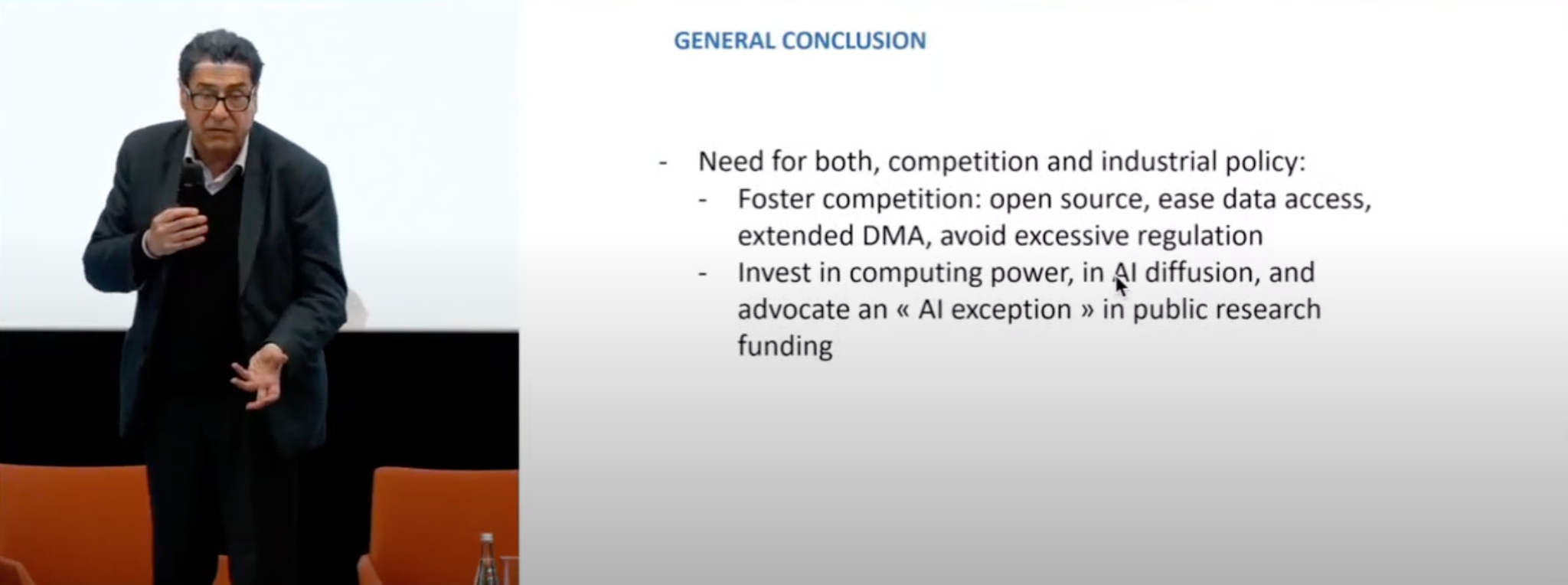 GENERAL CONCLUSION

- Need for both, competition and industrial policy:
  - Foster competition: open source, ease data access, extended DMA, avoid excessive regulation
  - Invest in computing power, in AI diffusion, and advocate an « AI exception » in public research funding